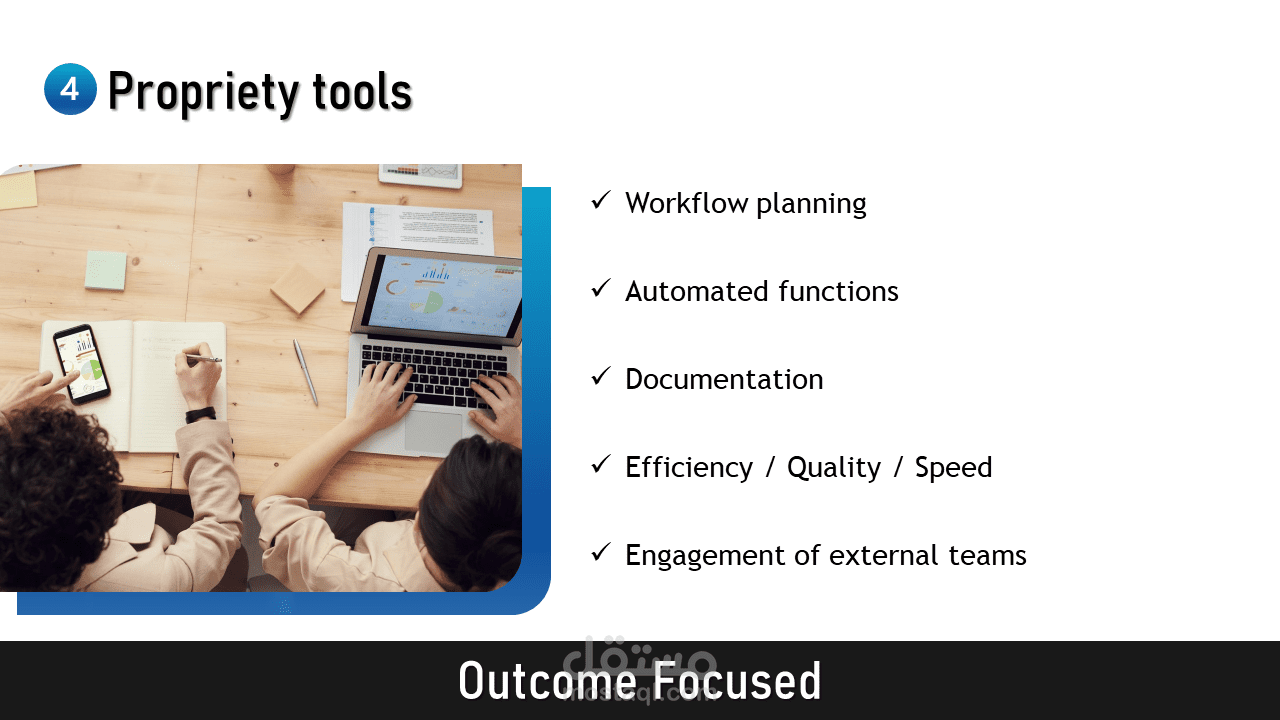 4 Propriety tools

✓ Workflow planning

✓ Automated functions

✓ Documentation

✓ Efficiency / Quality / Speed

✓ Engagement of external teams

Outcome Focused

مستقل
mostaql.com